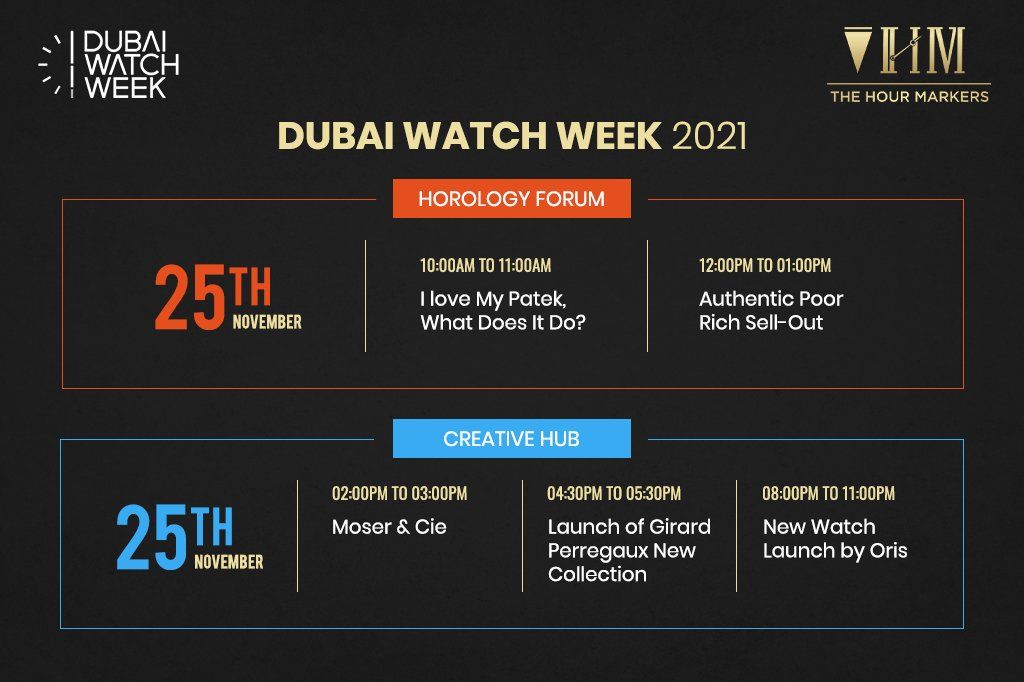 DUBAI WATCH WEEK

THM
THE HOUR MARKERS

DUBAI WATCH WEEK 2021

HOROLOGY FORUM

25TH NOVEMBER

10:00AM TO 11:00AM
I love My Patek, What Does It Do?

12:00PM TO 01:00PM
Authentic Poor Rich Sell-Out

CREATIVE HUB

25TH NOVEMBER

02:00PM TO 03:00PM
Moser & Cie

04:30PM TO 05:30PM
Launch of Girard Perregaux New Collection

08:00PM TO 11:00PM
New Watch Launch by Oris